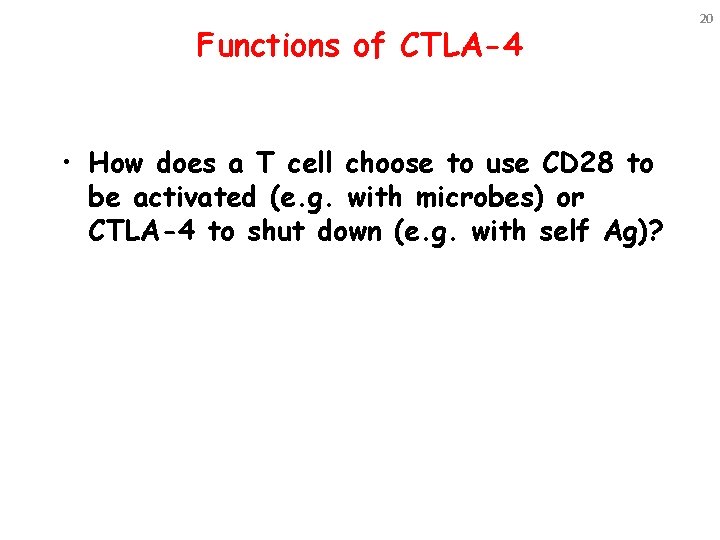 20

Functions of CTLA-4

• How does a T cell choose to use CD28 to be activated (e.g. with microbes) or CTLA-4 to shut down (e.g. with self Ag)?